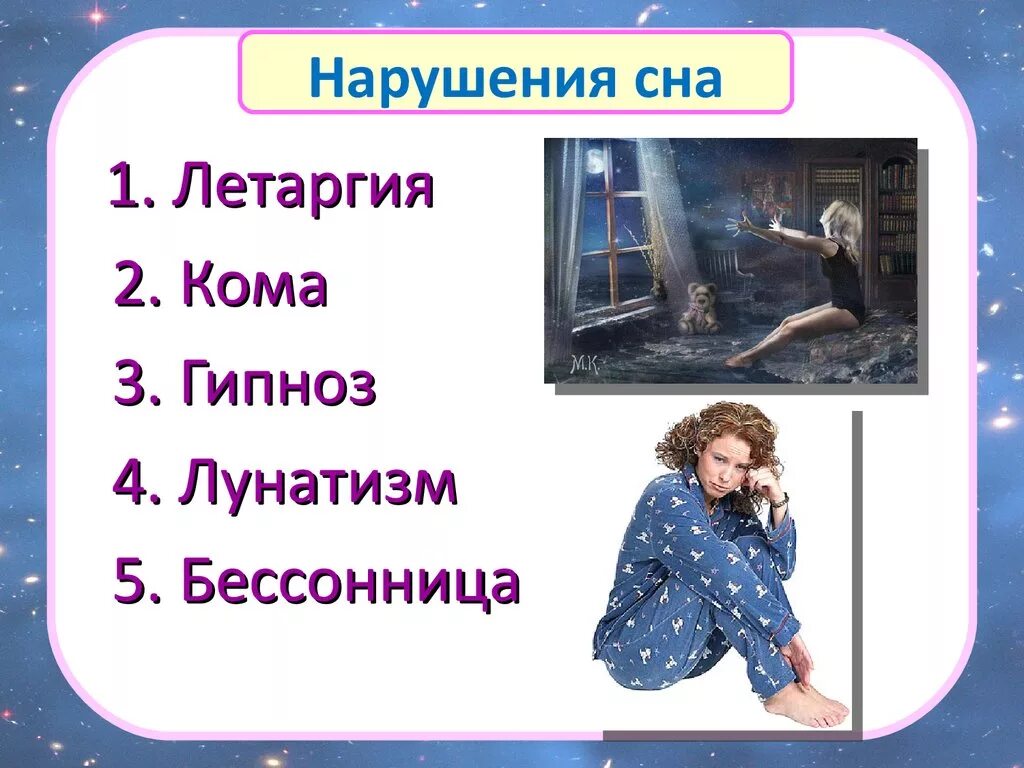 Нарушения сна

1. Летаргия
2. Кома
3. Гипноз
4. Лунатизм
5. Бессонница

М.К.